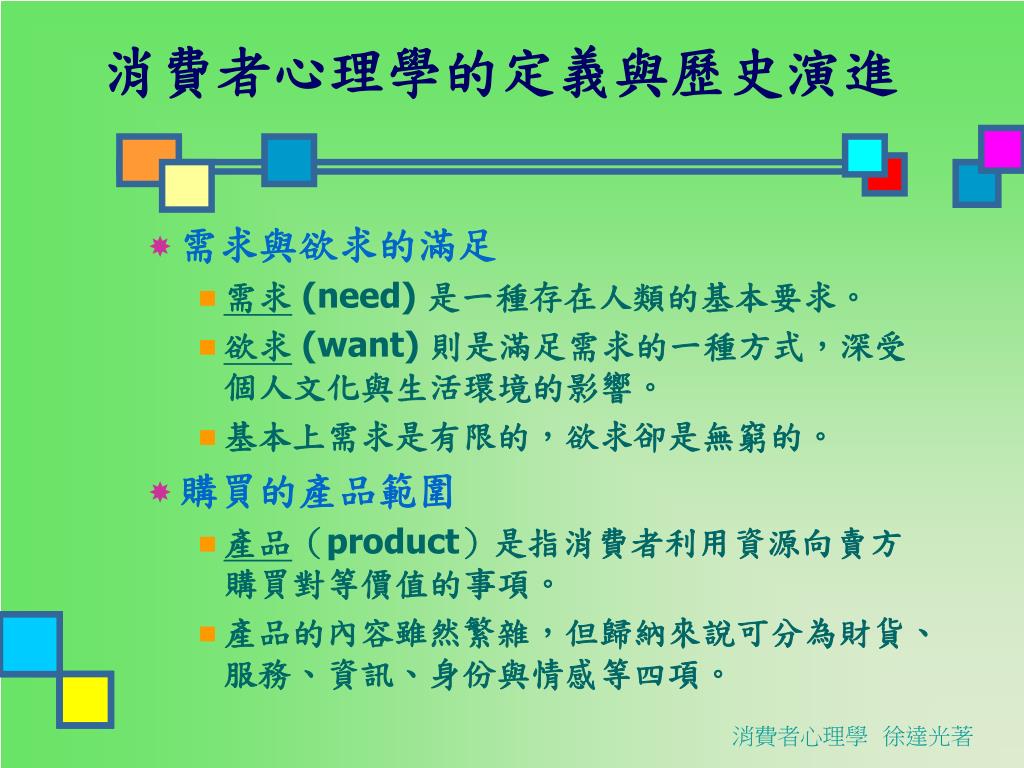 消費者心理學的定義與歷史演進

需求與欲求的滿足

需求 (need) 是一種存在人類的基本要求。

欲求 (want) 則是滿足需求的一種方式，深受個人文化與生活環境的影響。

基本上需求是有限的，欲求卻是無窮的。

購買的產品範圍

產品（product）是指消費者利用資源向賣方購買對等價值的事項。

產品的內容雖然繁雜，但歸納來說可分為財貨、服務、資訊、身份與情感等四項。

消費者心理學 徐達光著